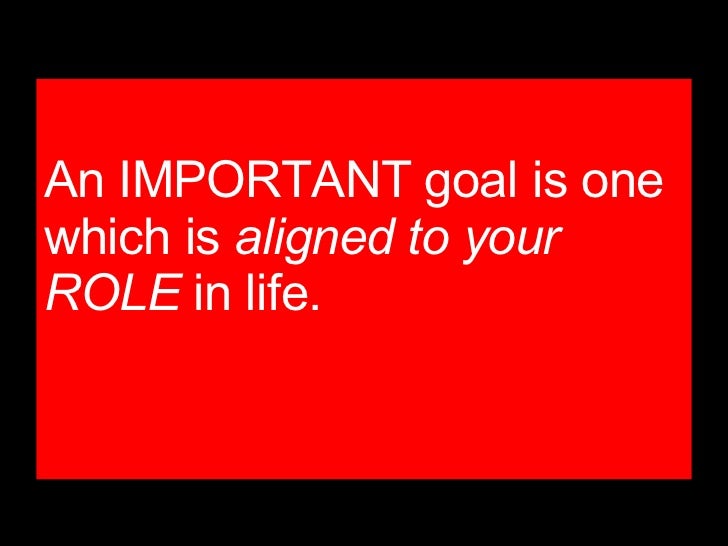 An IMPORTANT goal is one which is aligned to your ROLE in life.